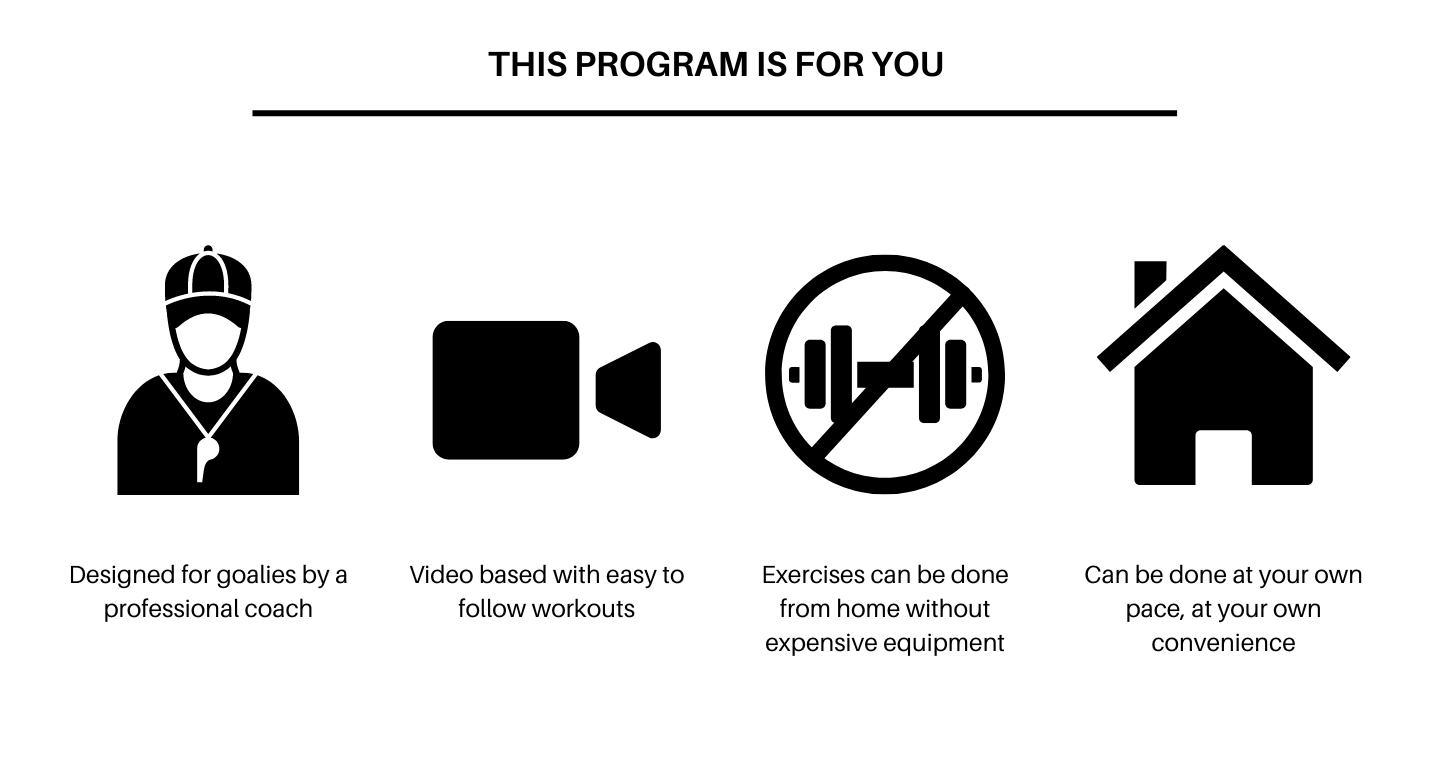 THIS PROGRAM IS FOR YOU

Designed for goalies by a professional coach

Video based with easy to follow workouts

Exercises can be done from home without expensive equipment

Can be done at your own pace, at your own convenience